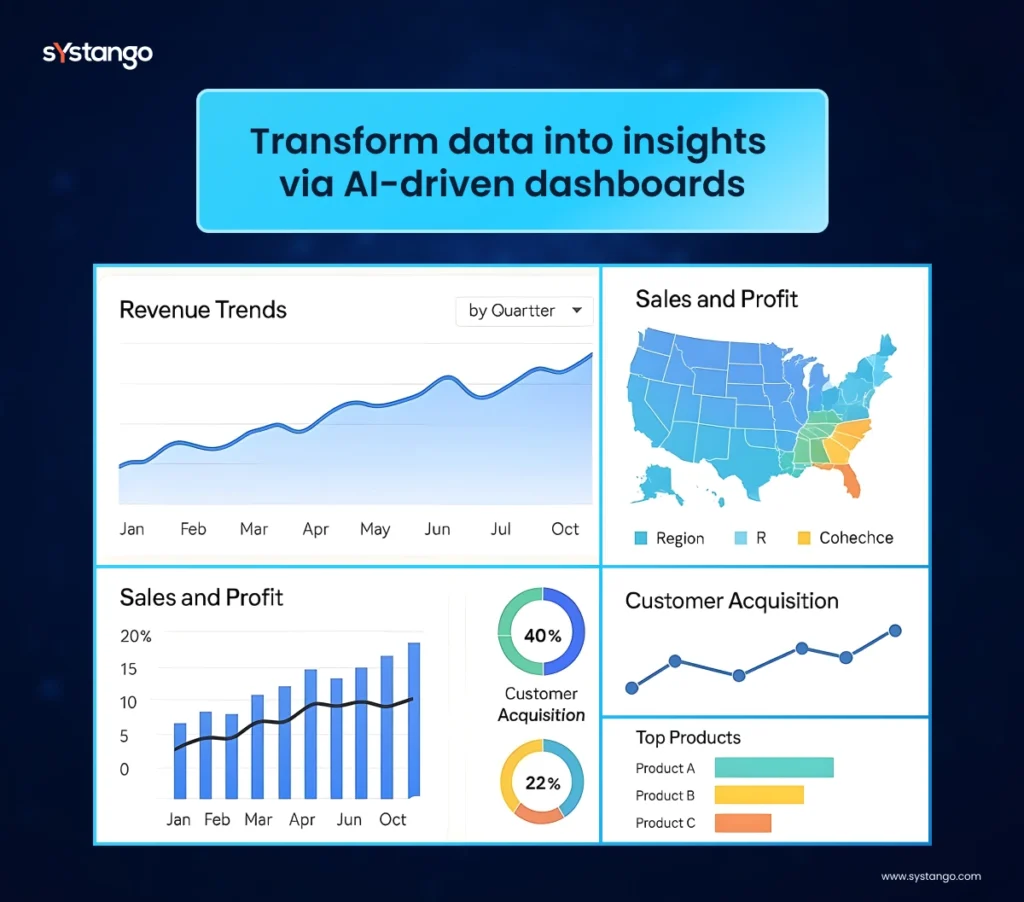 sYstango

Transform data into insights via AI-driven dashboards

Revenue Trends

by Quartter

Jan Feb Mar Apr May Jun Jul Oct

Sales and Profit

Region R Cohechce

Sales and Profit

20%
15
10
5
0

Jan Feb Mar Apr Jun Oct

40%

Customer Acquisition

22%

Customer Acquisition

Top Products

Product A
Product B
Product C

www.systango.com